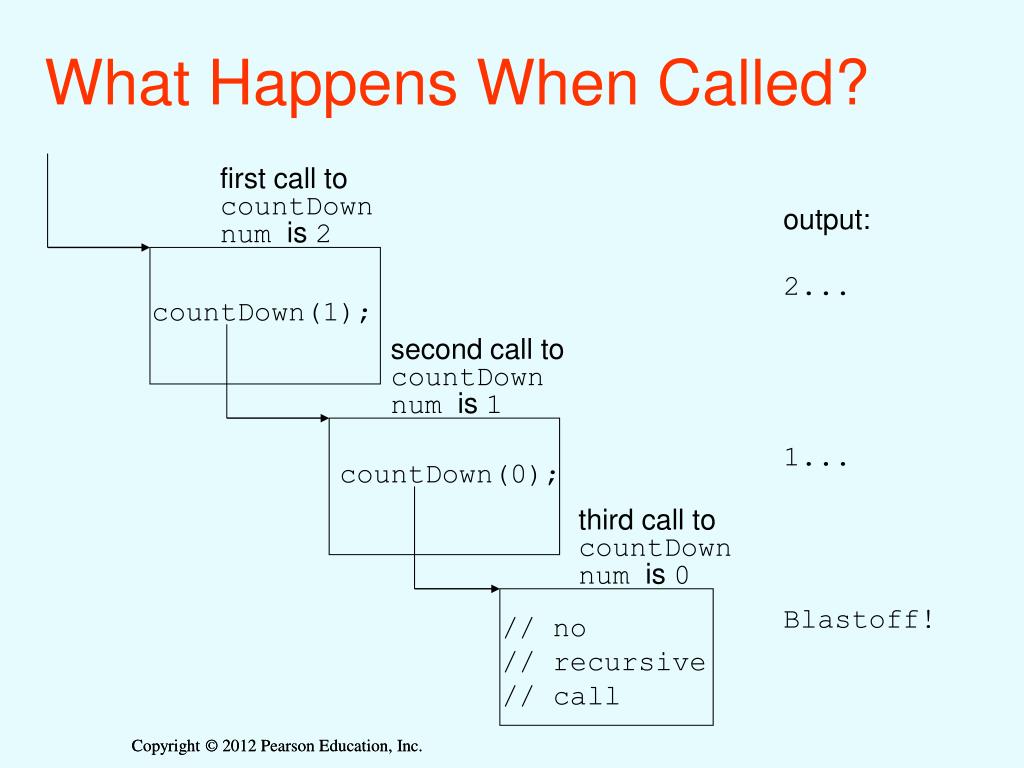 What Happens When Called?

first call to countDown num is 2

countDown(1);

second call to countDown num is 1

countDown(0);

third call to countDown num is 0

// no
// recursive
// call

output:

2...

1...

Blastoff!

Copyright © 2012 Pearson Education, Inc.